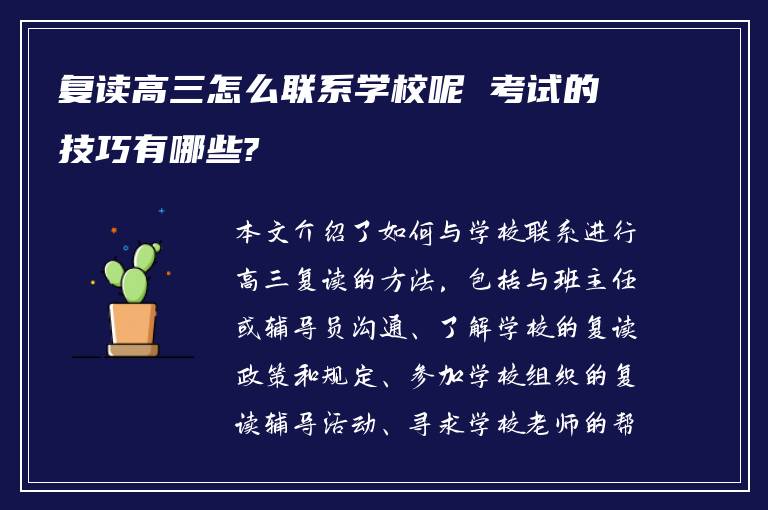 复读高三怎么联系学校呢 考试的技巧有哪些?

本文介绍了如何与学校联系进行高三复读的方法，包括与班主任或辅导员沟通、了解学校的复读政策和规定、参加学校组织的复读辅导活动、寻求学校老师的帮